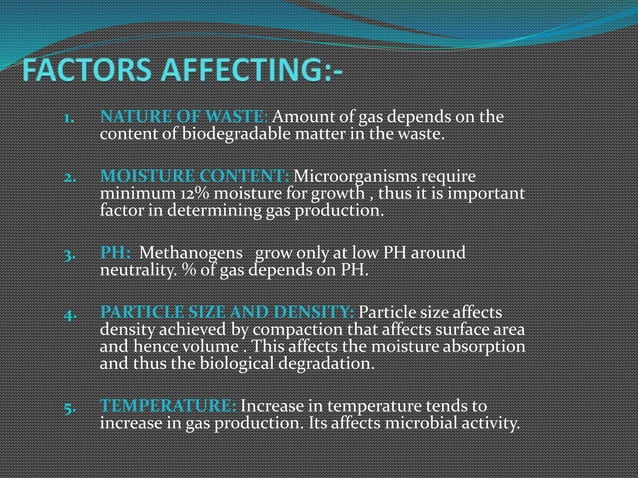 FACTORS AFFECTING:-

1. NATURE OF WASTE: Amount of gas depends on the content of biodegradable matter in the waste.

2. MOISTURE CONTENT: Microorganisms require minimum 12% moisture for growth , thus it is important factor in determining gas production.

3. PH: Methanogens grow only at low PH around neutrality. % of gas depends on PH.

4. PARTICLE SIZE AND DENSITY: Particle size affects density achieved by compaction that affects surface area and hence volume . This affects the moisture absorption and thus the biological degradation.

5. TEMPERATURE: Increase in temperature tends to increase in gas production. Its affects microbial activity.